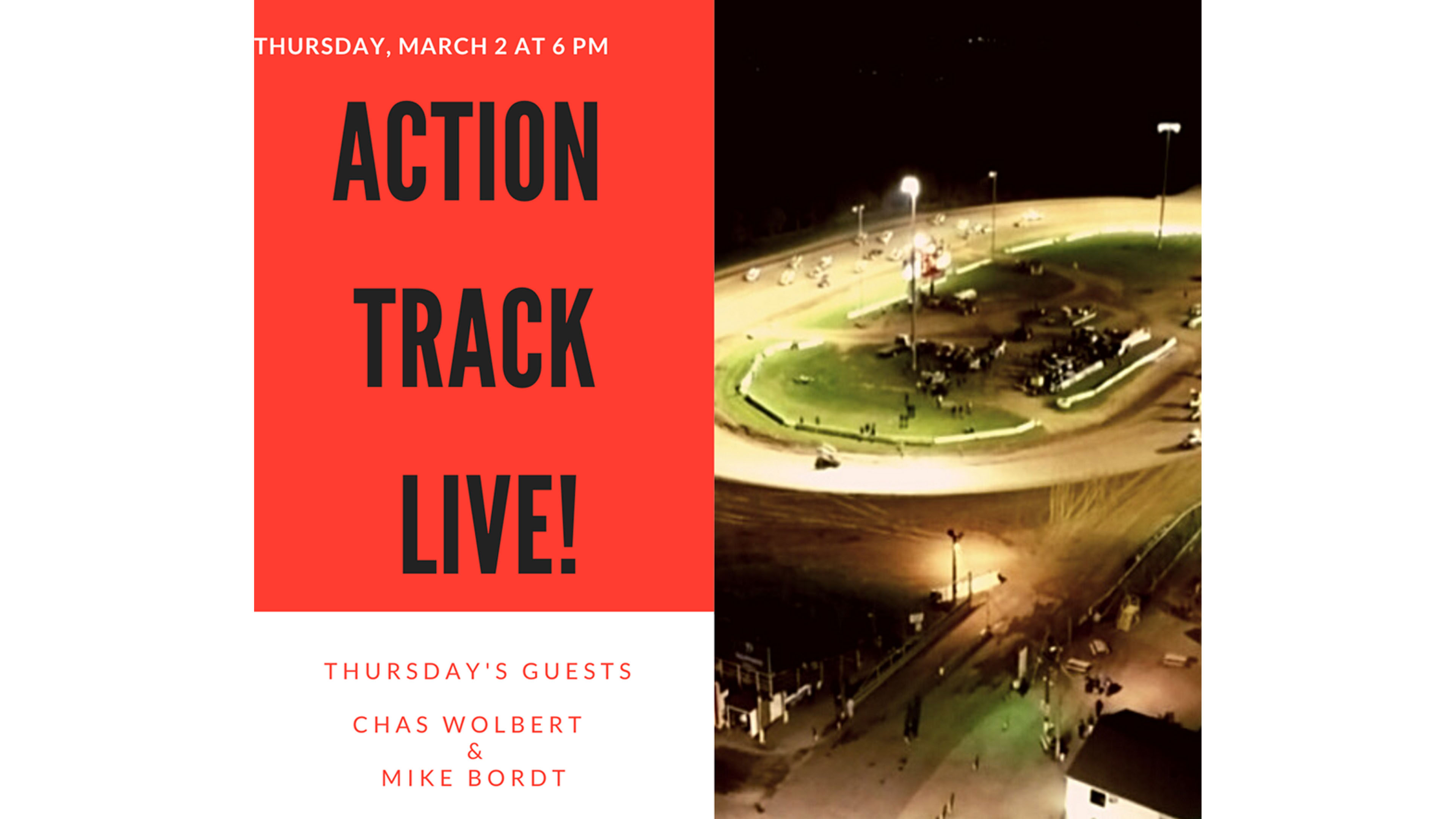 THURSDAY, MARCH 2 AT 6 PM

ACTION TRACK LIVE!

THURSDAY'S GUESTS

CHAS WOLBERT
&
MIKE BORDT